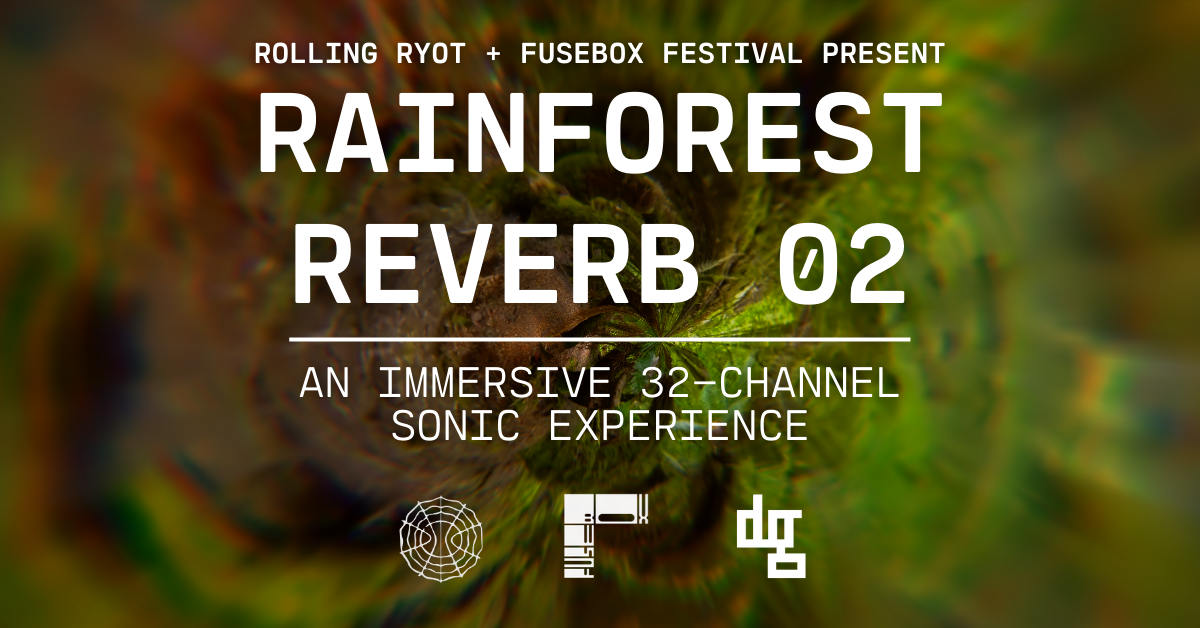 ROLLING RYOT + FUSEBOX FESTIVAL PRESENT

RAINFOREST REVERB 02

AN IMMERSIVE 32-CHANNEL SONIC EXPERIENCE

FUSEBOX

dg